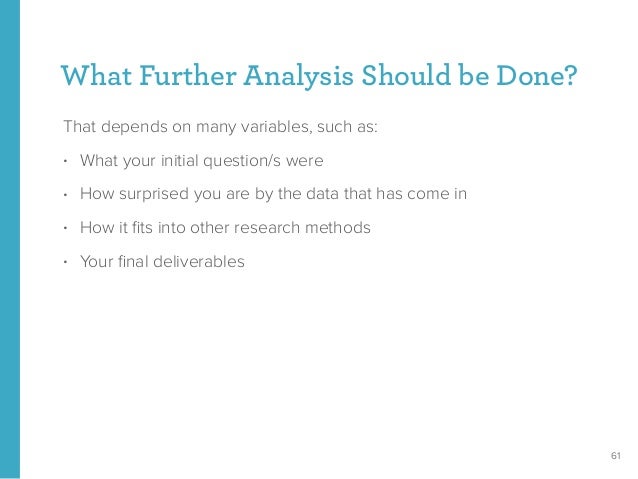 What Further Analysis Should be Done?

That depends on many variables, such as:

• What your initial question/s were

• How surprised you are by the data that has come in

• How it fits into other research methods

• Your final deliverables

61